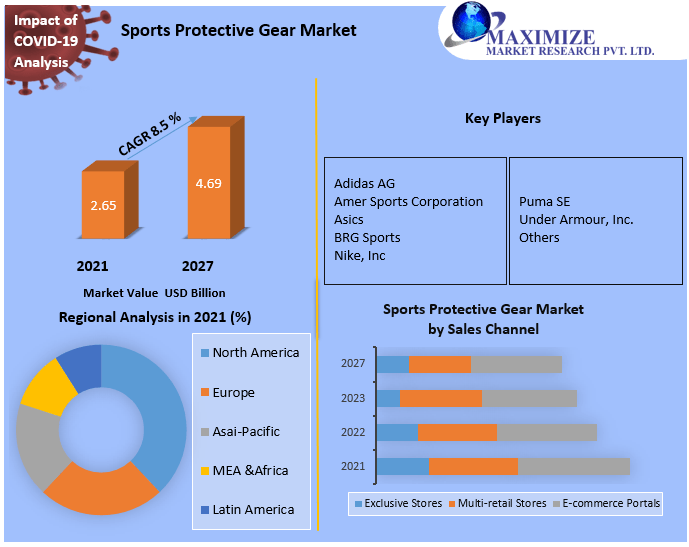 Impact of COVID-19 Analysis

Sports Protective Gear Market

MAXIMIZE
MARKET RESEARCH PVT. LTD.

CAGR 8.5 %

2.65

4.69

2021

2027

Market Value USD Billion

Key Players

Adidas AG
Amer Sports Corporation
Asics
BRG Sports
Nike, Inc

Puma SE
Under Armour, Inc.
Others

Regional Analysis in 2021 (%)

North America
Europe
Asai-Pacific
MEA &Africa
Latin America

Sports Protective Gear Market by Sales Channel

2027
2023
2022
2021

Exclusive Stores
Multi-retail Stores
E-commerce Portals